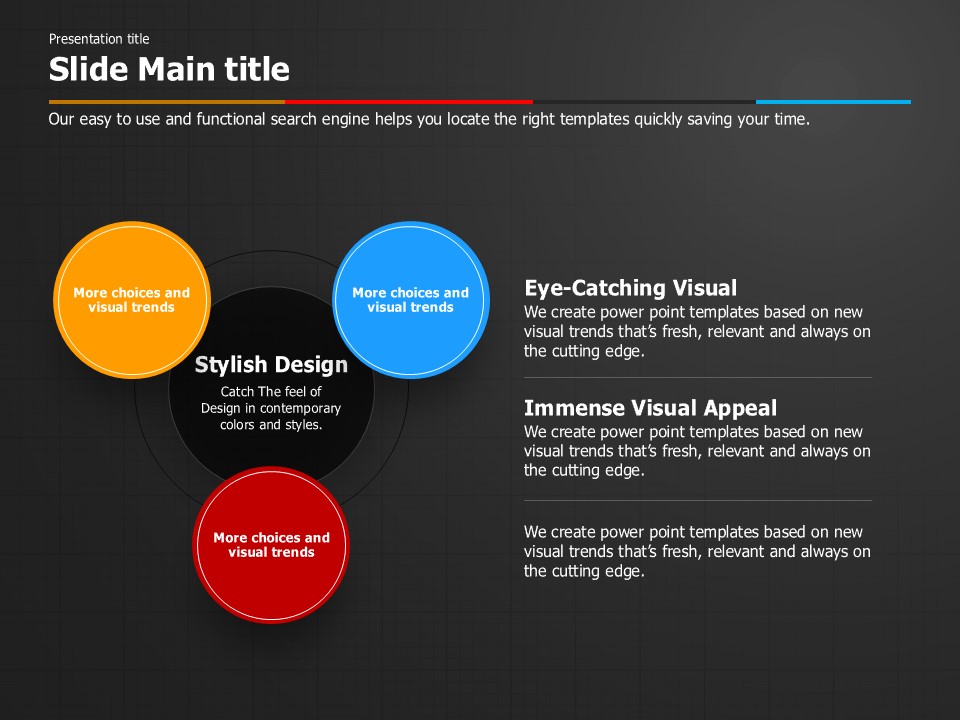 Presentation title

Slide Main title

Our easy to use and functional search engine helps you locate the right templates quickly saving your time.

More choices and visual trends

More choices and visual trends

Stylish Design

Catch The feel of Design in contemporary colors and styles.

More choices and visual trends

Eye-Catching Visual

We create power point templates based on new visual trends that's fresh, relevant and always on the cutting edge.

Immense Visual Appeal

We create power point templates based on new visual trends that's fresh, relevant and always on the cutting edge.

We create power point templates based on new visual trends that's fresh, relevant and always on the cutting edge.